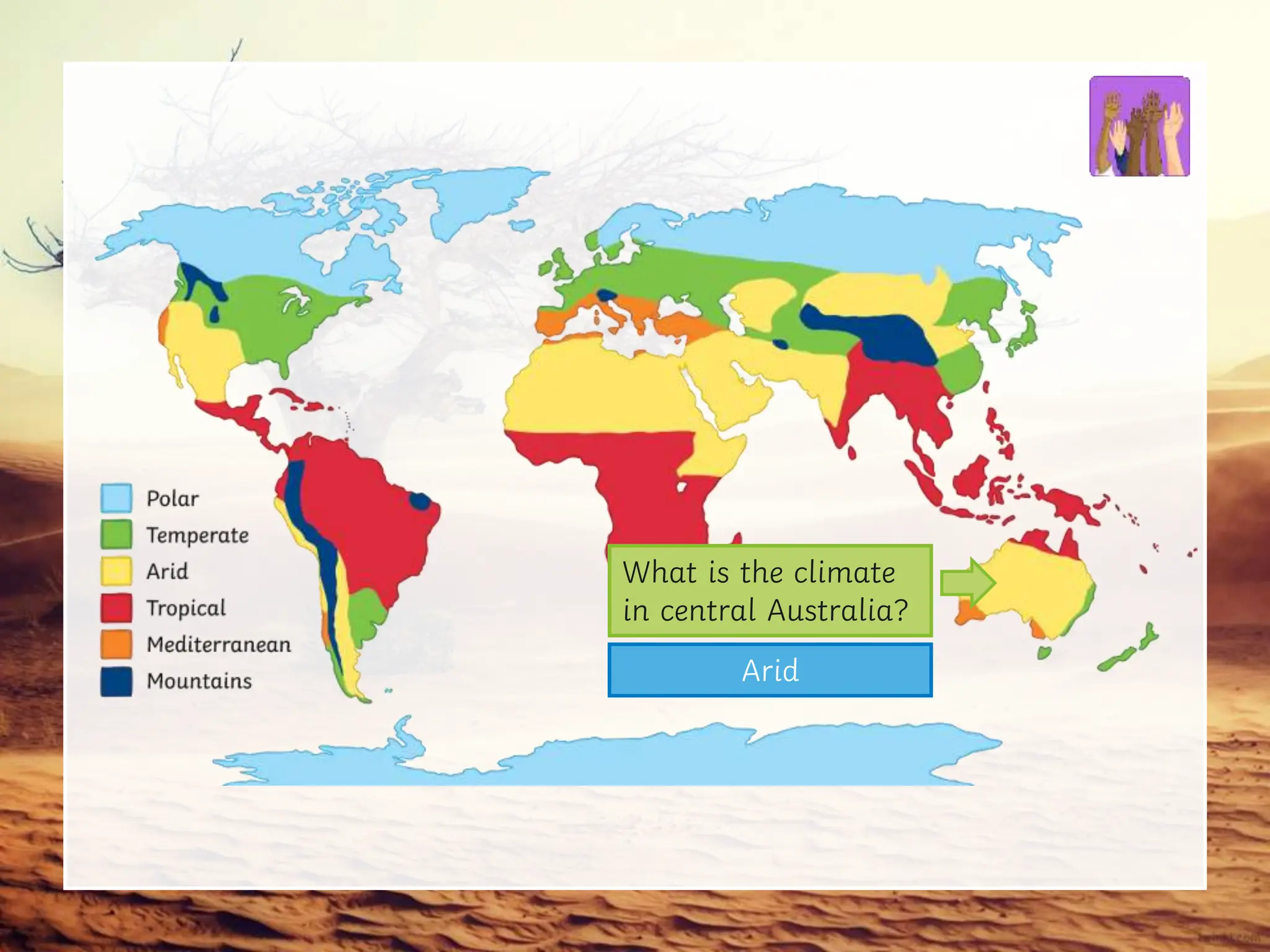 Polar
Temperate
Arid
Tropical
Mediterranean
Mountains

What is the climate in central Australia?

Arid